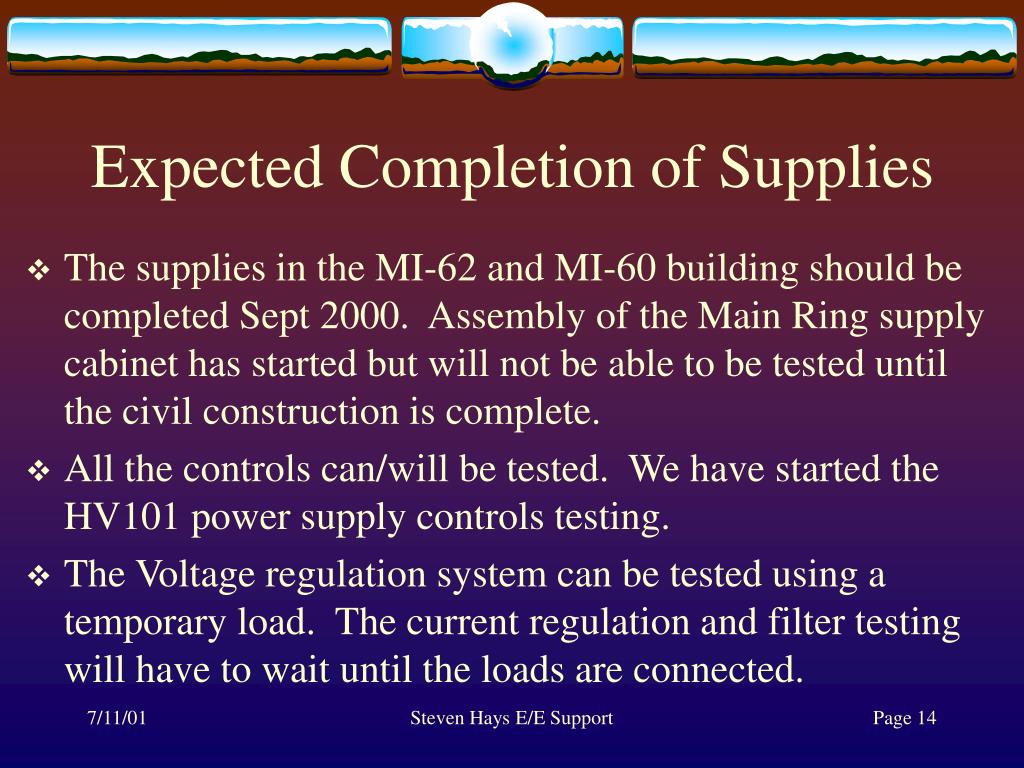 Expected Completion of Supplies

❖ The supplies in the MI-62 and MI-60 building should be completed Sept 2000. Assembly of the Main Ring supply cabinet has started but will not be able to be tested until the civil construction is complete.

❖ All the controls can/will be tested. We have started the HV101 power supply controls testing.

❖ The Voltage regulation system can be tested using a temporary load. The current regulation and filter testing will have to wait until the loads are connected.

7/11/01

Steven Hays E/E Support

Page 14